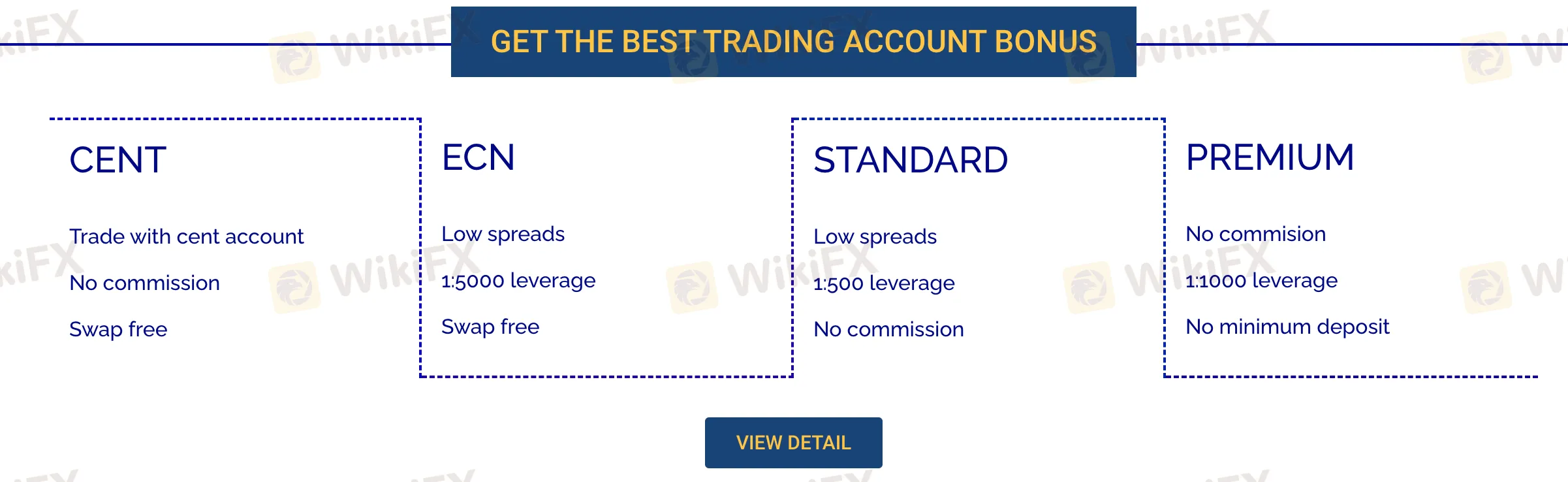 GET THE BEST TRADING ACCOUNT BONUS

CENT

Trade with cent account

No commission

Swap free

ECN

Low spreads

1:5000 leverage

Swap free

STANDARD

Low spreads

1:500 leverage

No commission

PREMIUM

No commision

1:1000 leverage

No minimum deposit

VIEW DETAIL

WikiFX